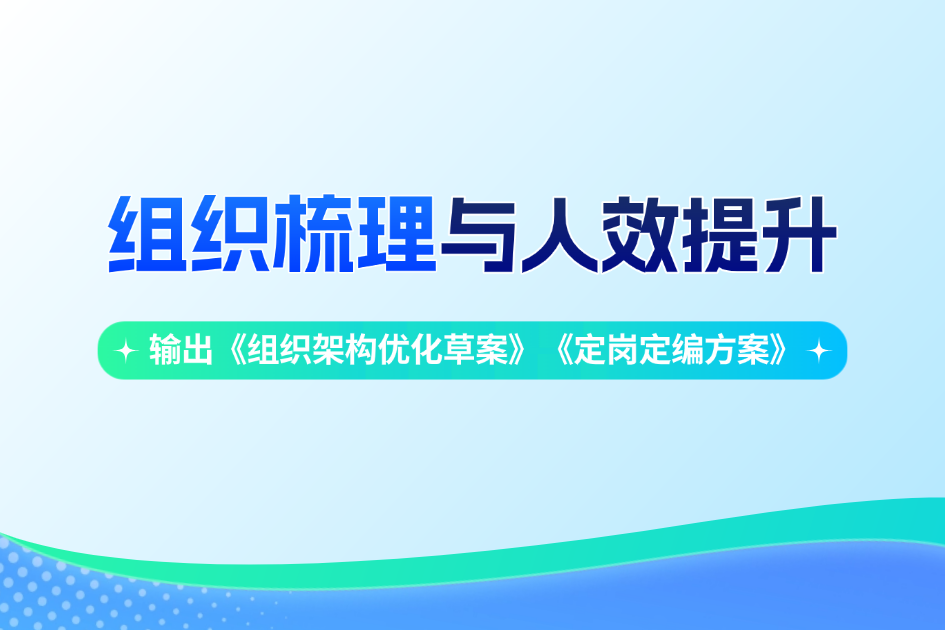 组织梳理与人效提升

输出《组织架构优化草案》《定岗定编方案》